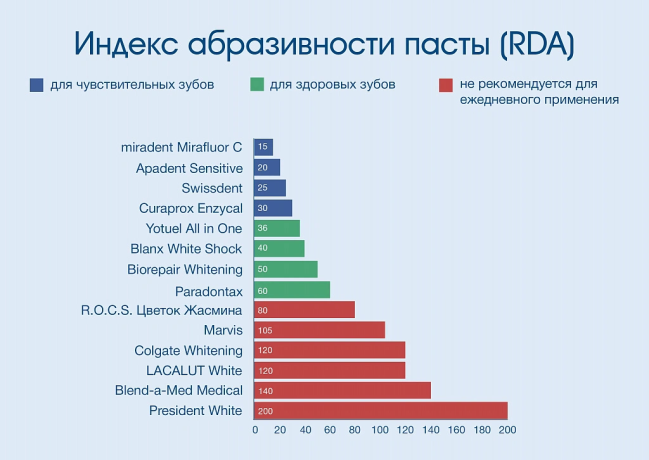 Индекс абразивности пасты (RDA)

для чувствительных зубов
для здоровых зубов
не рекомендуется для ежедневного применения

miradent Mirafluor C 15
Apadent Sensitive 20
Swissdent 25
Curaprox Enzycal 30
Yotuel All in One 36
Blanx White Shock 40
Biorepair Whitening 50
Paradontax 60
R.O.C.S. Цветок Жасмина 80
Marvis 105
Colgate Whitening 120
LACALUT White 120
Blend-a-Med Medical 140
President White 200

0 20 40 60 80 100 120 140 160 180 200